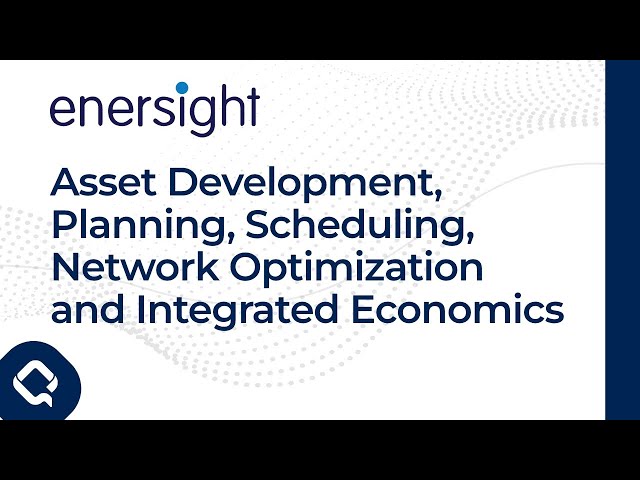 enersight

Asset Development, Planning, Scheduling, Network Optimization and Integrated Economics